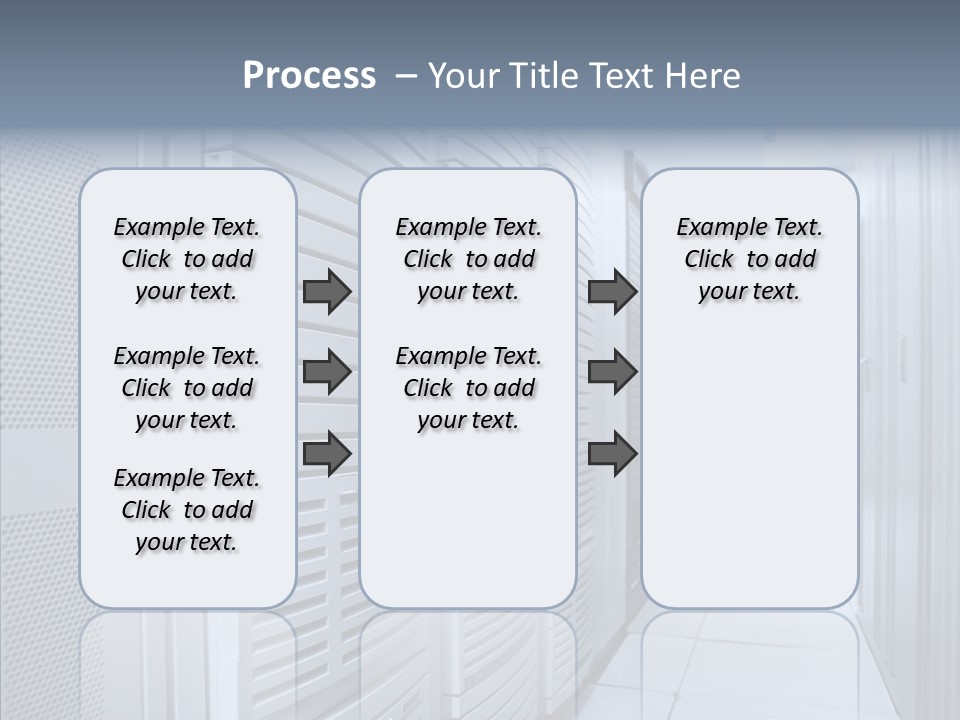 Process – Your Title Text Here

Example Text. Click to add your text.

Example Text. Click to add your text.

Example Text. Click to add your text.

Example Text. Click to add your text.

Example Text. Click to add your text.

Example Text. Click to add your text.